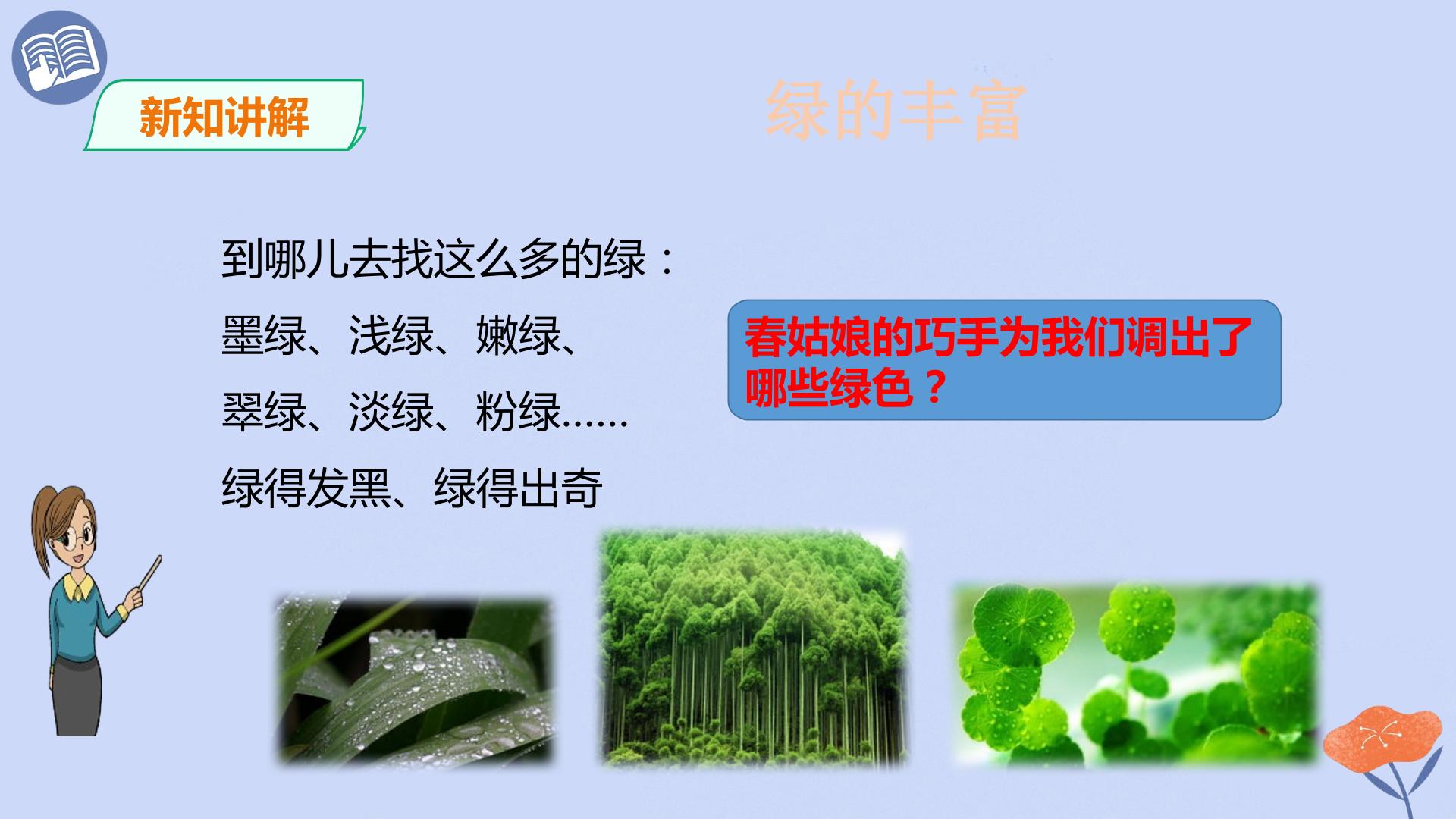 新知讲解

绿的丰富

到哪儿去找这么多的绿：

墨绿、浅绿、嫩绿、

翠绿、淡绿、粉绿……

绿得发黑、绿得出奇

春姑娘的巧手为我们调出了哪些绿色？